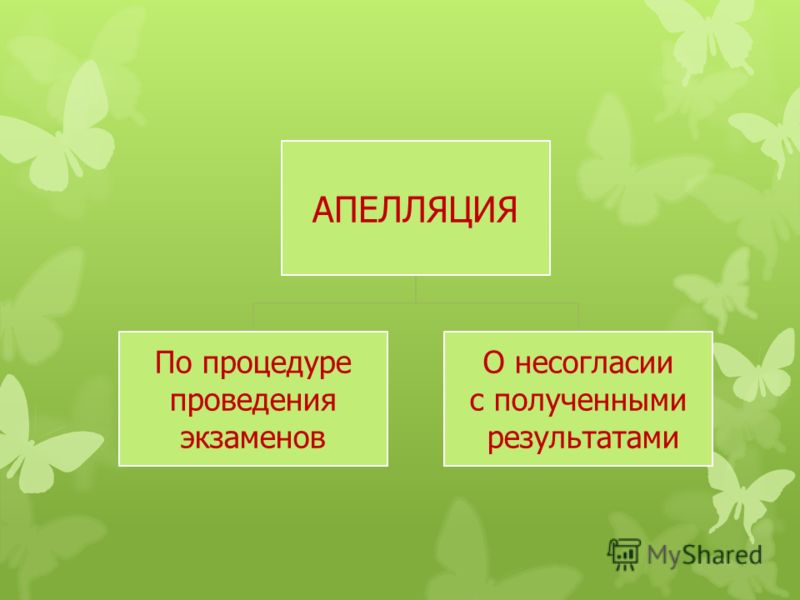 АПЕЛЛЯЦИЯ

По процедуре проведения экзаменов

О несогласии с полученными результатами

MyShared